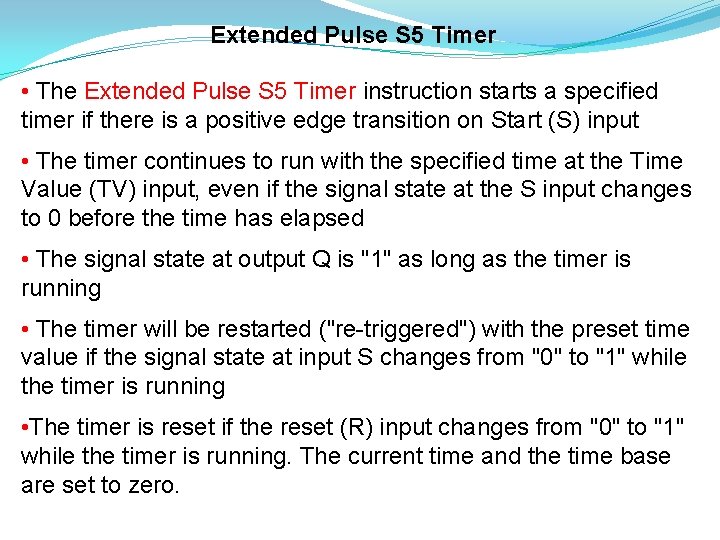 Extended Pulse S5 Timer

• The Extended Pulse S5 Timer instruction starts a specified timer if there is a positive edge transition on Start (S) input

• The timer continues to run with the specified time at the Time Value (TV) input, even if the signal state at the S input changes to 0 before the time has elapsed

• The signal state at output Q is "1" as long as the timer is running

• The timer will be restarted ("re-triggered") with the preset time value if the signal state at input S changes from "0" to "1" while the timer is running

•The timer is reset if the reset (R) input changes from "0" to "1" while the timer is running. The current time and the time base are set to zero.